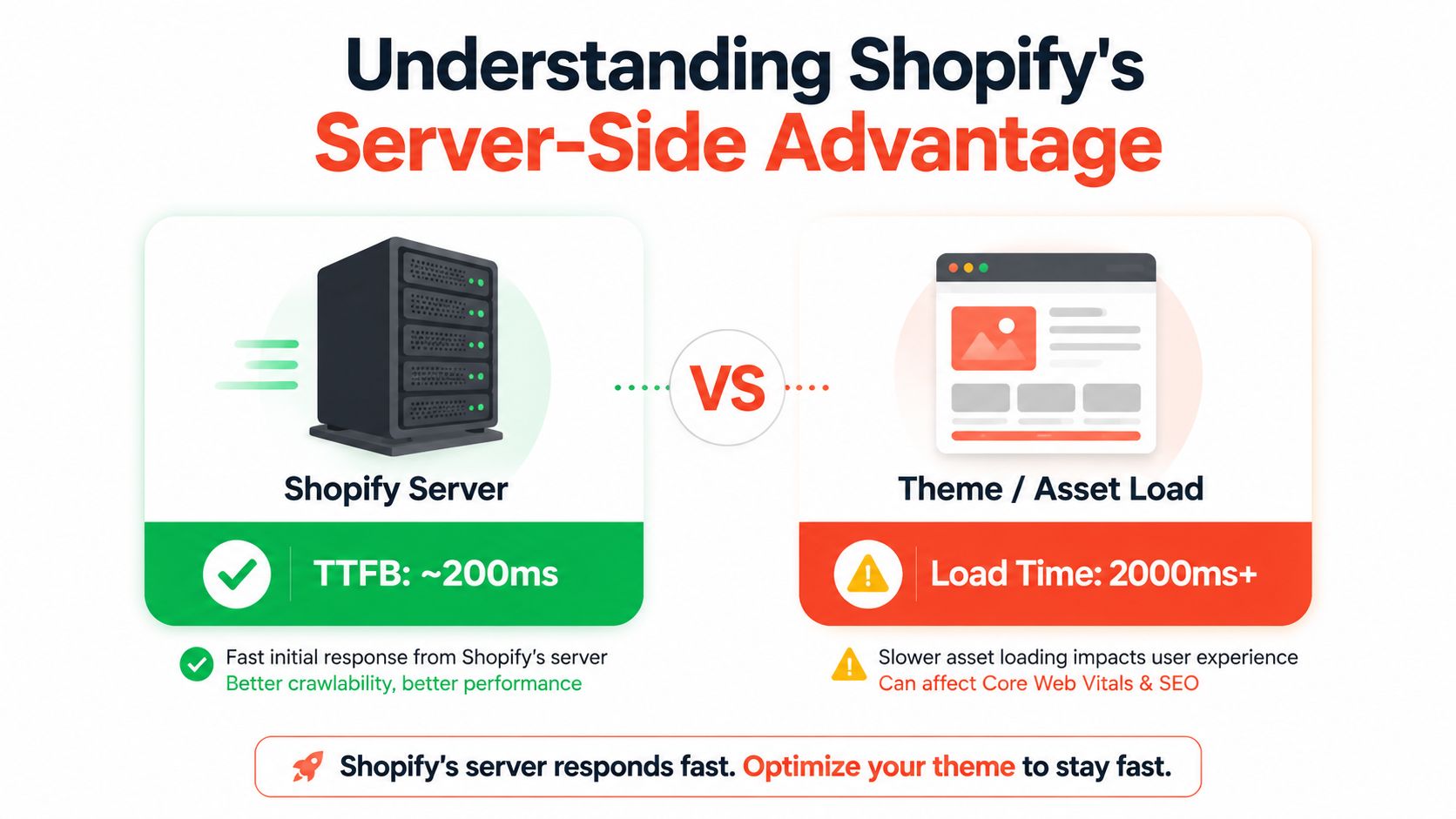 Understanding Shopify's
Server-Side Advantage

Shopify Server

TTFB: ~200ms

Fast initial response from Shopify's server
Better crawlability, better performance

VS

Theme / Asset Load

Load Time: 2000ms+

Slower asset loading impacts user experience
Can affect Core Web Vitals & SEO

Shopify's server responds fast. Optimize your theme to stay fast.